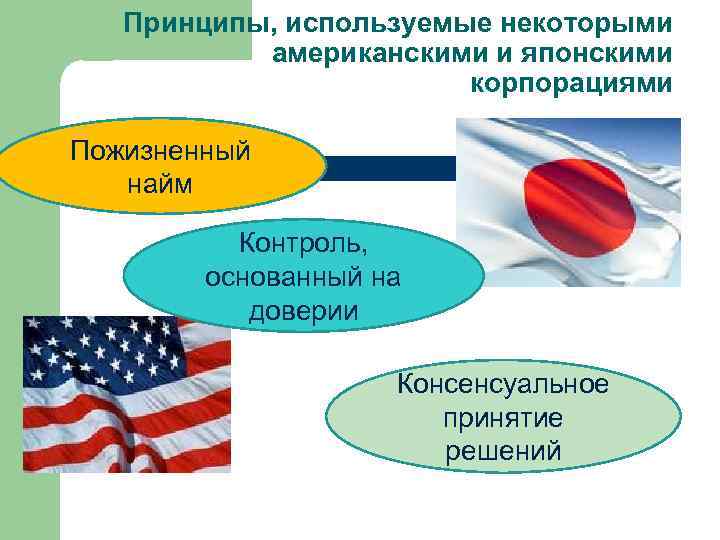 Принципы, используемые некоторыми американскими и японскими корпорациями

Пожизненный найм

Контроль, основанный на доверии

Консенсуальное принятие решений